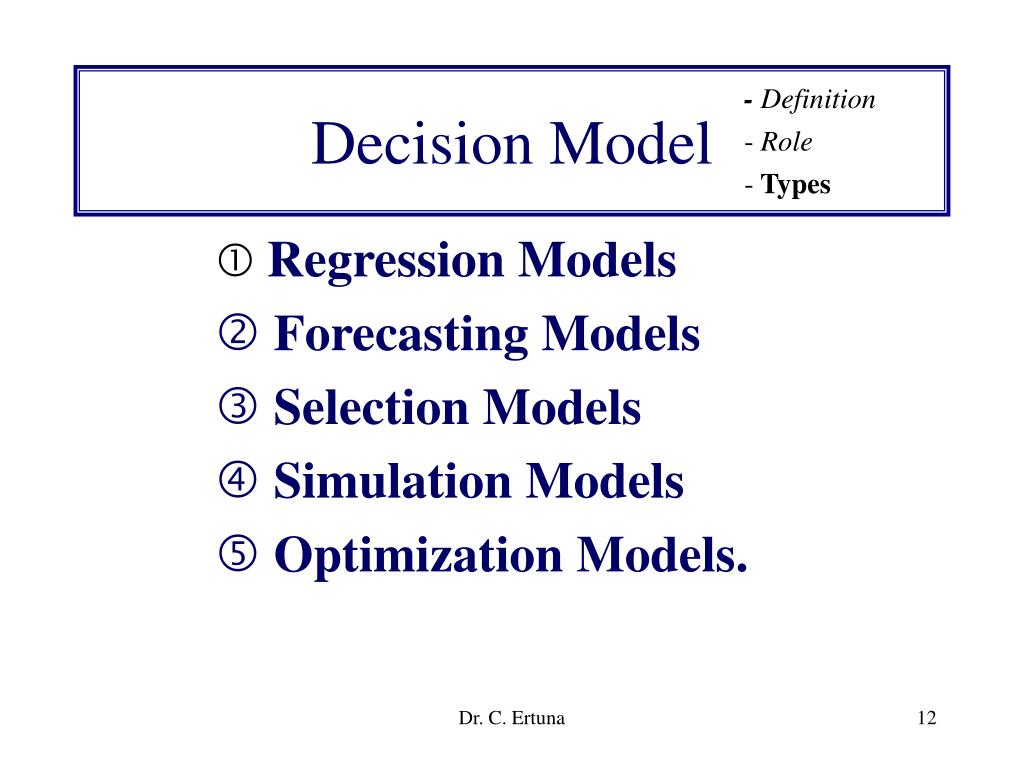 Decision Model

- Definition
- Role
- Types

① Regression Models
② Forecasting Models
③ Selection Models
④ Simulation Models
⑤ Optimization Models.

Dr. C. Ertuna

12